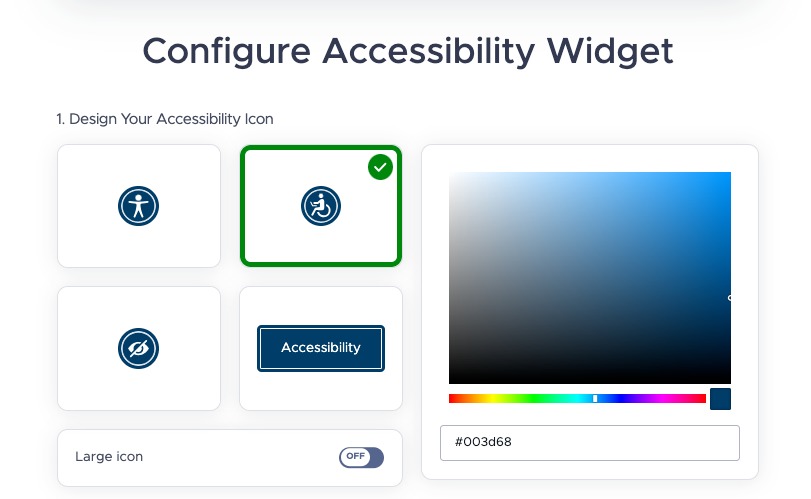 Configure Accessibility Widget

1. Design Your Accessibility Icon

Accessibility

Large icon

OFF

#003d68